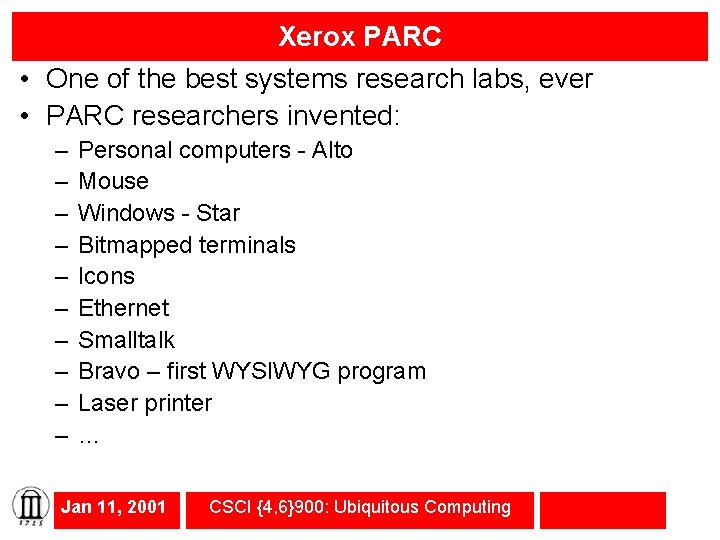 Xerox PARC

• One of the best systems research labs, ever
• PARC researchers invented:
– Personal computers - Alto
– Mouse
– Windows - Star
– Bitmapped terminals
– Icons
– Ethernet
– Smalltalk
– Bravo – first WYSIWYG program
– Laser printer
– …

1785

Jan 11, 2001

CSCI {4,6}900: Ubiquitous Computing